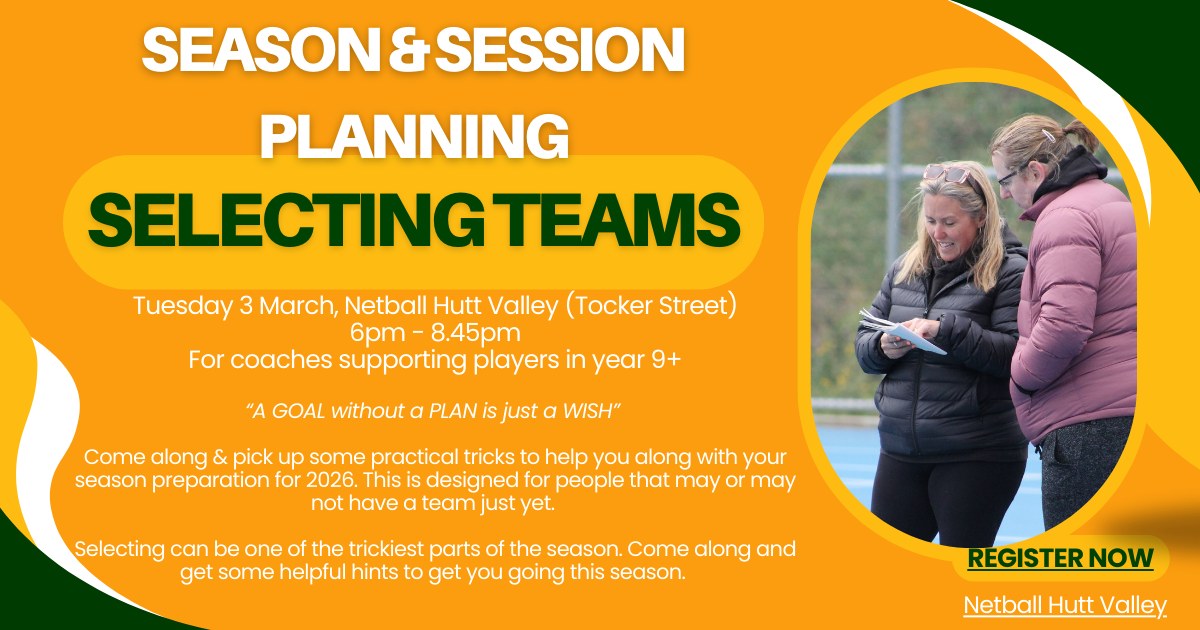 SEASON & SESSION PLANNING

SELECTING TEAMS

Tuesday 3 March, Netball Hutt Valley (Tocker Street)
6pm - 8.45pm
For coaches supporting players in year 9+

"A GOAL without a PLAN is just a WISH"

Come along & pick up some practical tricks to help you along with your season preparation for 2026. This is designed for people that may or may not have a team just yet.

Selecting can be one of the trickiest parts of the season. Come along and get some helpful hints to get you going this season.

REGISTER NOW

Netball Hutt Valley